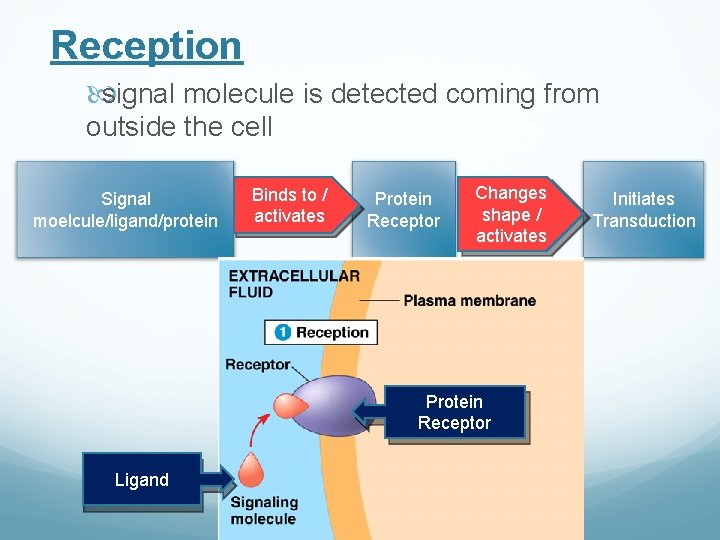 Reception

signal molecule is detected coming from outside the cell

Signal moelcule/ligand/protein

Binds to / activates

Protein Receptor

Changes shape / activates

Initiates Transduction

EXTRACELLULAR FLUID

Plasma membrane

1 Reception

Receptor

Protein Receptor

Ligand

Signaling molecule